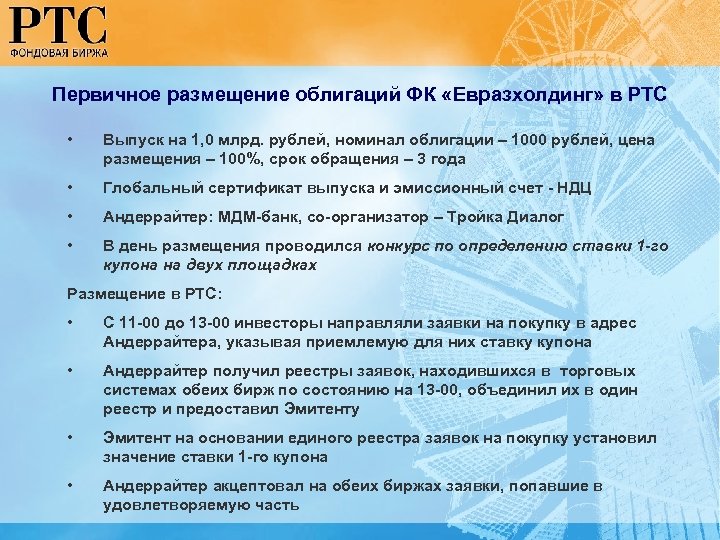 РТС
ФОНДОВАЯ БИРЖА

Первичное размещение облигаций ФК «Евразхолдинг» в РТС

• Выпуск на 1,0 млрд. рублей, номинал облигации – 1000 рублей, цена размещения – 100%, срок обращения – 3 года

• Глобальный сертификат выпуска и эмиссионный счет - НДЦ

• Андеррайтер: МДМ-банк, со-организатор – Тройка Диалог

• В день размещения проводился конкурс по определению ставки 1-го купона на двух площадках

Размещение в РТС:

• С 11-00 до 13-00 инвесторы направляли заявки на покупку в адрес Андеррайтера, указывая приемлемую для них ставку купона

• Андеррайтер получил реестры заявок, находившихся в торговых системах обеих бирж по состоянию на 13-00, объединил их в один реестр и предоставил Эмитенту

• Эмитент на основании единого реестра заявок на покупку установил значение ставки 1-го купона

• Андеррайтер акцептовал на обеих биржах заявки, попавшие в удовлетворяемую часть